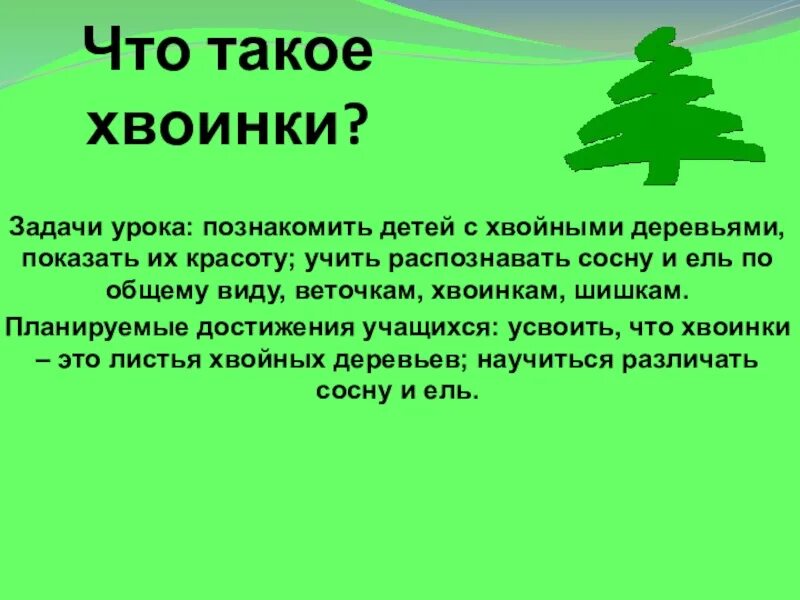 Что такое хвоинки?

Задачи урока: познакомить детей с хвойными деревьями, показать их красоту; учить распознавать сосну и ель по общему виду, веточкам, хвоинкам, шишкам.

Планируемые достижения учащихся: усвоить, что хвоинки – это листья хвойных деревьев; научиться различать сосну и ель.